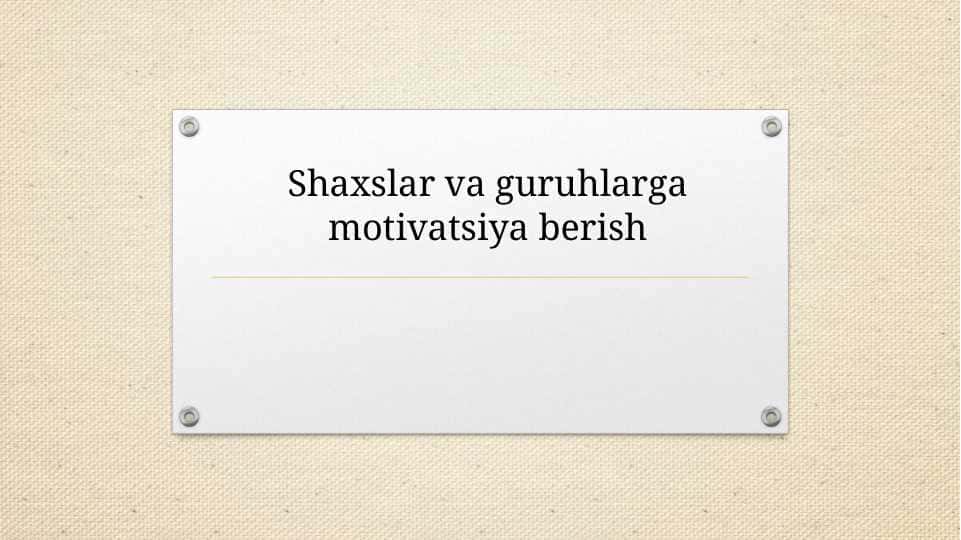 Shaxslar va guruhlarga motivatsiya berish